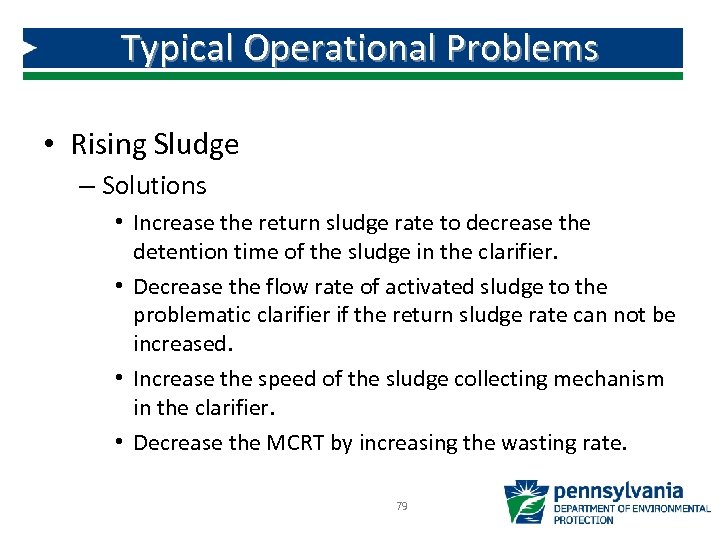 Typical Operational Problems

• Rising Sludge
– Solutions
• Increase the return sludge rate to decrease the detention time of the sludge in the clarifier.
• Decrease the flow rate of activated sludge to the problematic clarifier if the return sludge rate can not be increased.
• Increase the speed of the sludge collecting mechanism in the clarifier.
• Decrease the MCRT by increasing the wasting rate.

79

pennsylvania
DEPARTMENT OF ENVIRONMENTAL PROTECTION